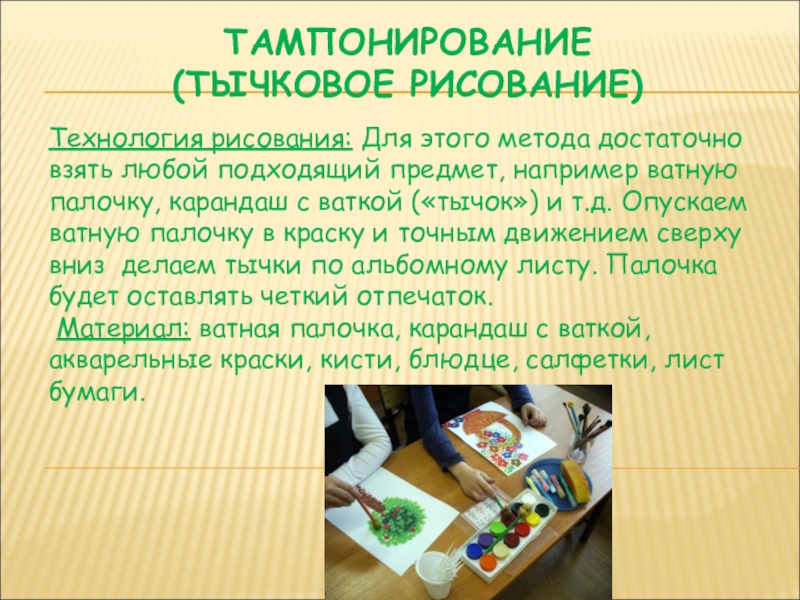 ТАМПОНИРОВАНИЕ
(ТЫЧКОВОЕ РИСОВАНИЕ)

Технология рисования: Для этого метода достаточно взять любой подходящий предмет, например ватную палочку, карандаш с ваткой («тычок») и т.д. Опускаем ватную палочку в краску и точным движением сверху вниз делаем тычки по альбомному листу. Палочка будет оставлять четкий отпечаток.

Материал: ватная палочка, карандаш с ваткой, акварельные краски, кисти, блюдце, салфетки, лист бумаги.